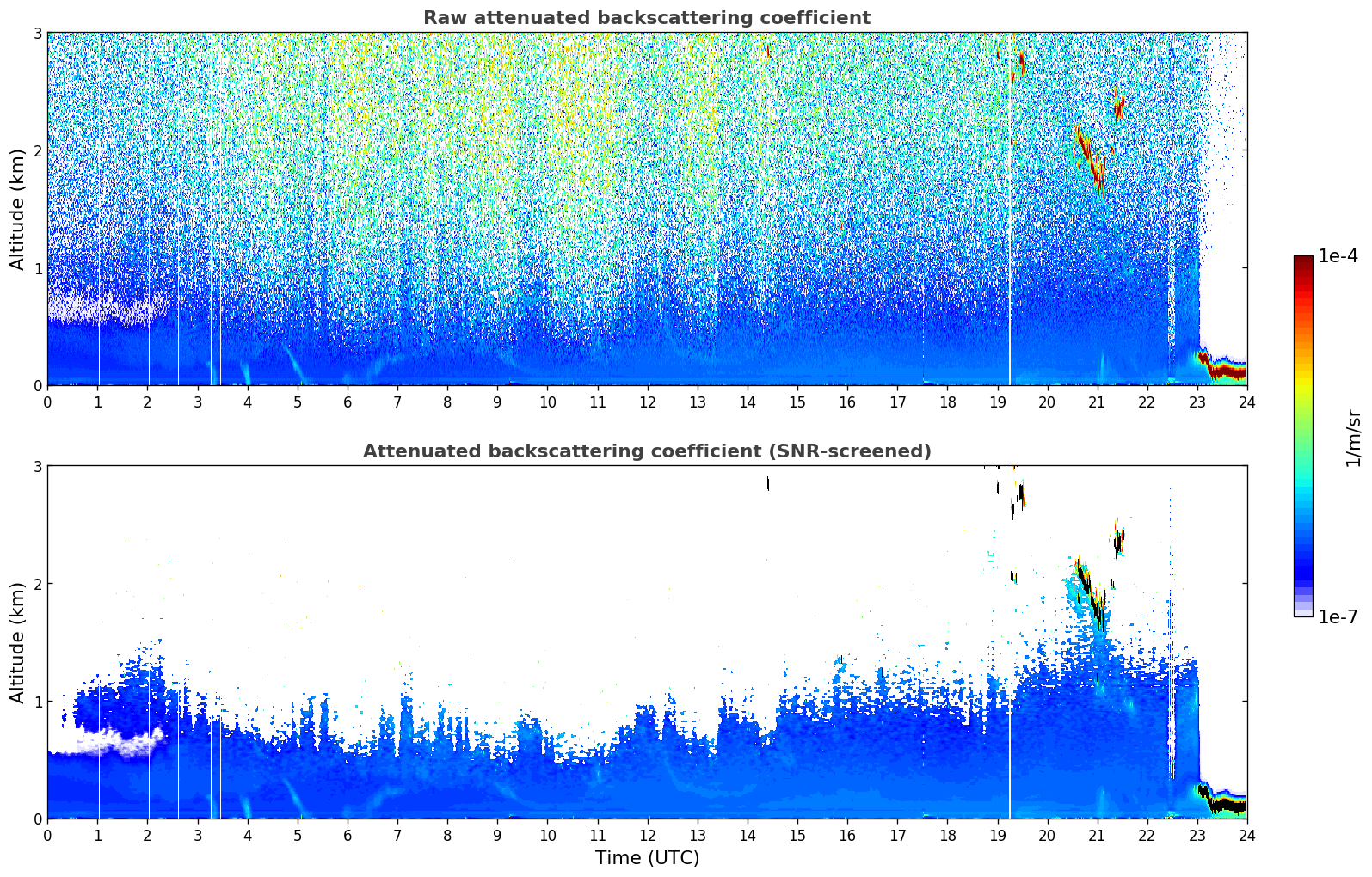 Raw attenuated backscattering coefficient

Altitude (km)

3
2
1
0

0 1 2 3 4 5 6 7 8 9 10 11 12 13 14 15 16 17 18 19 20 21 22 23 24

Attenuated backscattering coefficient (SNR-screened)

Altitude (km)

3
2
1
0

0 1 2 3 4 5 6 7 8 9 10 11 12 13 14 15 16 17 18 19 20 21 22 23 24

Time (UTC)

1e-4
1/m/sr
1e-7